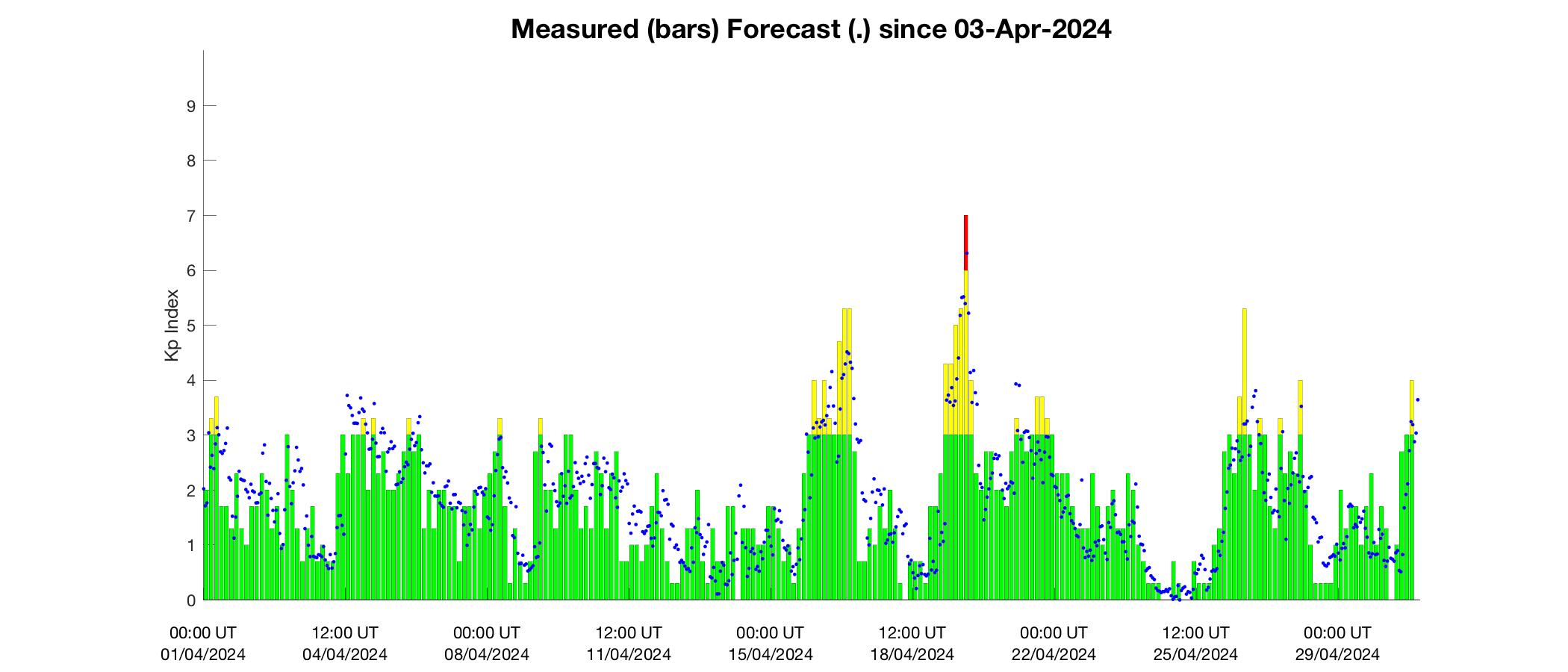 Measured (bars) Forecast (.) since 03-Apr-2024

Kp Index

9
8
7
6
5
4
3
2
1
0

00:00 UT
01/04/2024

12:00 UT
04/04/2024

00:00 UT
08/04/2024

12:00 UT
11/04/2024

00:00 UT
15/04/2024

12:00 UT
18/04/2024

00:00 UT
22/04/2024

12:00 UT
25/04/2024

00:00 UT
29/04/2024